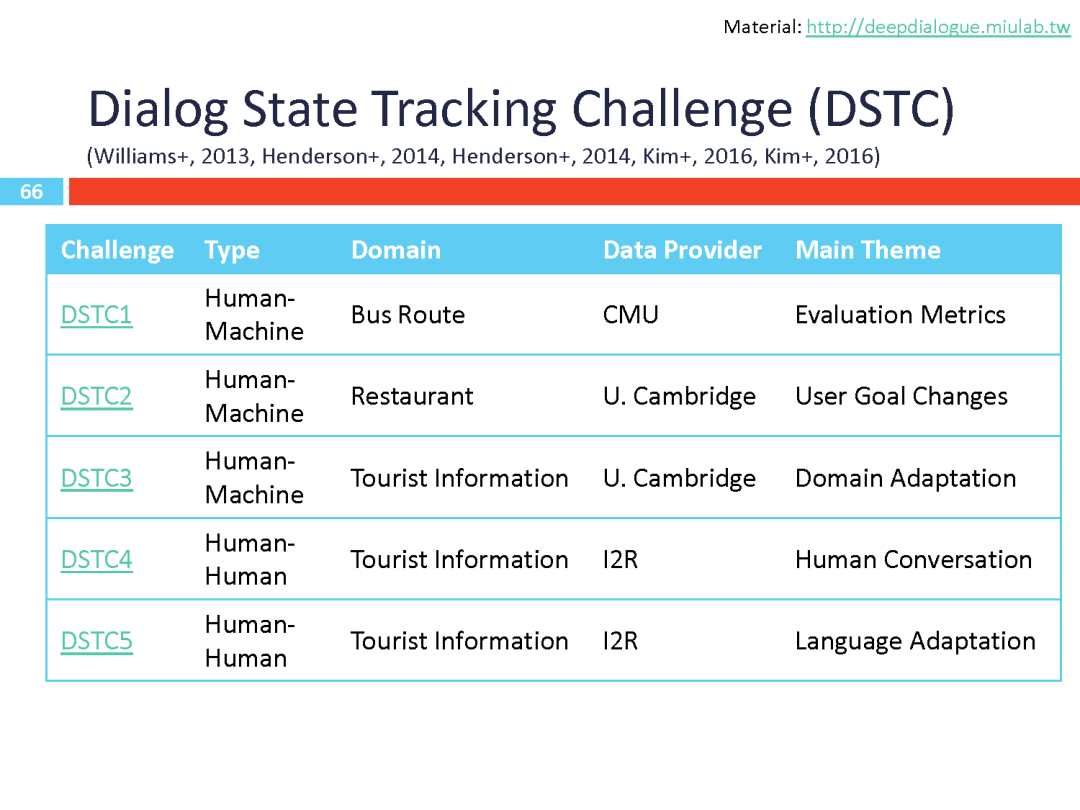 Material: http://deepdialogue.miulab.tw

Dialog State Tracking Challenge (DSTC)

(Williams+, 2013, Henderson+, 2014, Henderson+, 2014, Kim+, 2016, Kim+, 2016)

66

| Challenge | Type | Domain | Data Provider | Main Theme |
|---|---|---|---|---|
| DSTC1 | Human-Machine | Bus Route | CMU | Evaluation Metrics |
| DSTC2 | Human-Machine | Restaurant | U. Cambridge | User Goal Changes |
| DSTC3 | Human-Machine | Tourist Information | U. Cambridge | Domain Adaptation |
| DSTC4 | Human-Human | Tourist Information | I2R | Human Conversation |
| DSTC5 | Human-Human | Tourist Information | I2R | Language Adaptation |